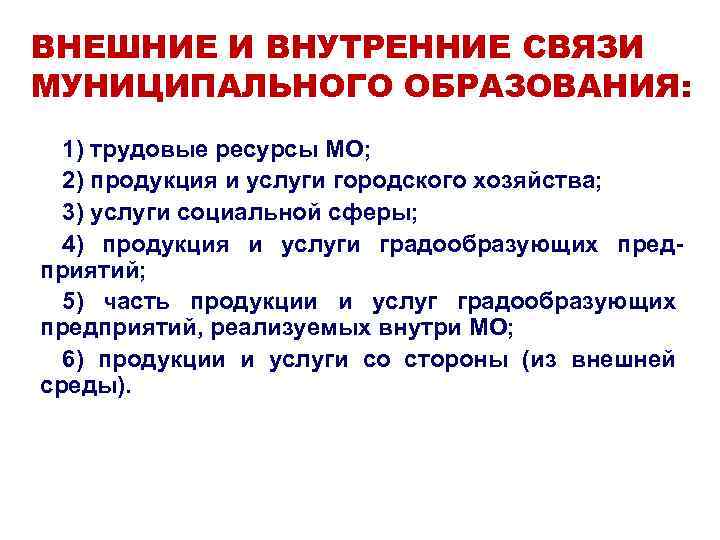 ВНЕШНИЕ И ВНУТРЕННИЕ СВЯЗИ МУНИЦИПАЛЬНОГО ОБРАЗОВАНИЯ:

1) трудовые ресурсы МО;

2) продукция и услуги городского хозяйства;

3) услуги социальной сферы;

4) продукция и услуги градообразующих предприятий;

5) часть продукции и услуг градообразующих предприятий, реализуемых внутри МО;

6) продукции и услуги со стороны (из внешней среды).